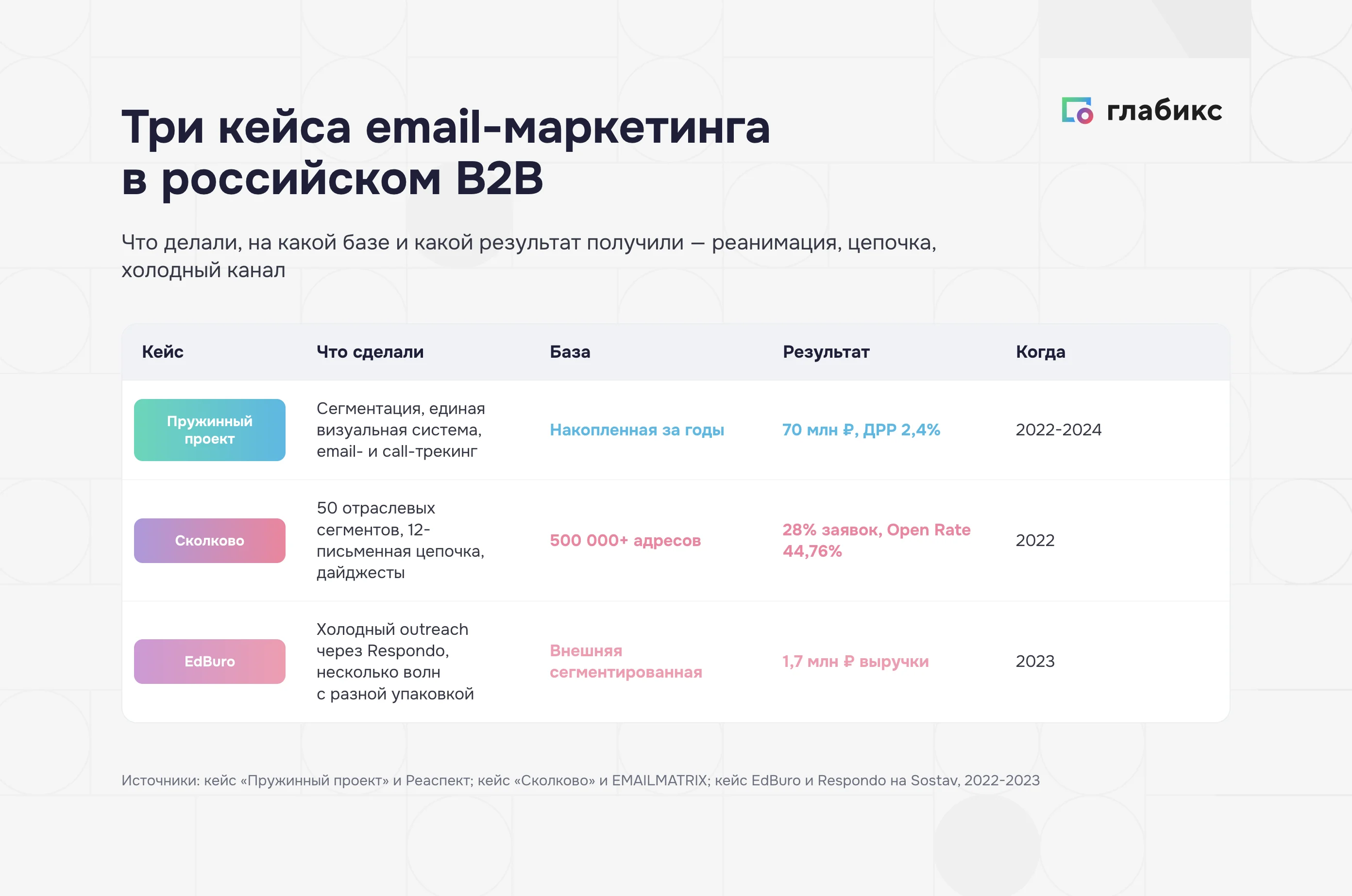 глабикс

Три кейса email-маркетинга в российском B2B

Что делали, на какой базе и какой результат получили — реанимация, цепочка, холодный канал

| Кейс | Что сделали | База | Результат | Когда |
|---|---|---|---|---|
| Пружинный проект | Сегментация, единая визуальная система, email- и call-трекинг | Накопленная за годы | 70 млн ₽, ДРР 2,4% | 2022-2024 |
| Сколково | 50 отраслевых сегментов, 12-письменная цепочка, дайджесты | 500 000+ адресов | 28% заявок, Open Rate 44,76% | 2022 |
| EdBuro | Холодный outreach через Respondo, несколько волн с разной упаковкой | Внешняя сегментированная | 1,7 млн ₽ выручки | 2023 |

Источники: кейс «Пружинный проект» и Реаспект; кейс «Сколково» и EMAILMATRIX; кейс EdBuro и Respondo на Sostav, 2022-2023